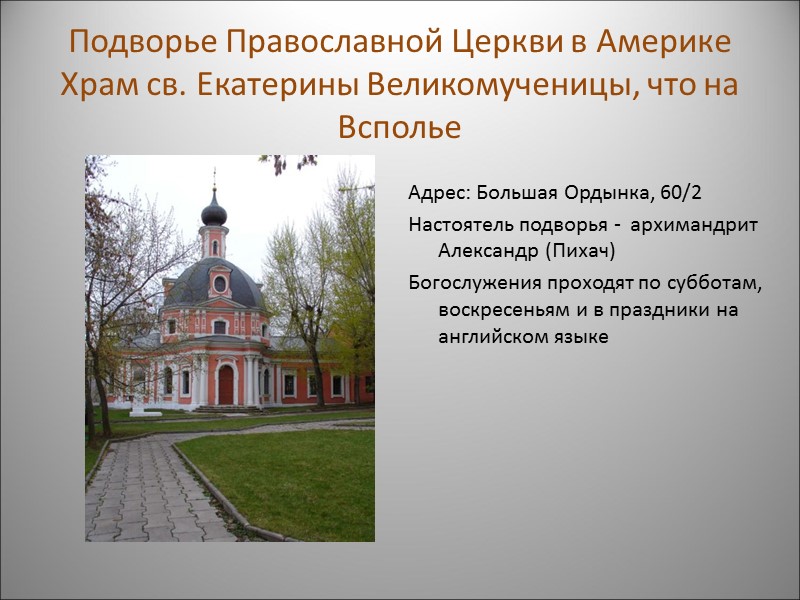 Подворье Православной Церкви в Америке Храм св. Екатерины Великомученицы, что на Всполье

Адрес: Большая Ордынка, 60/2

Настоятель подворья - архимандрит Александр (Пихач)

Богослужения проходят по субботам, воскресеньям и в праздники на английском языке